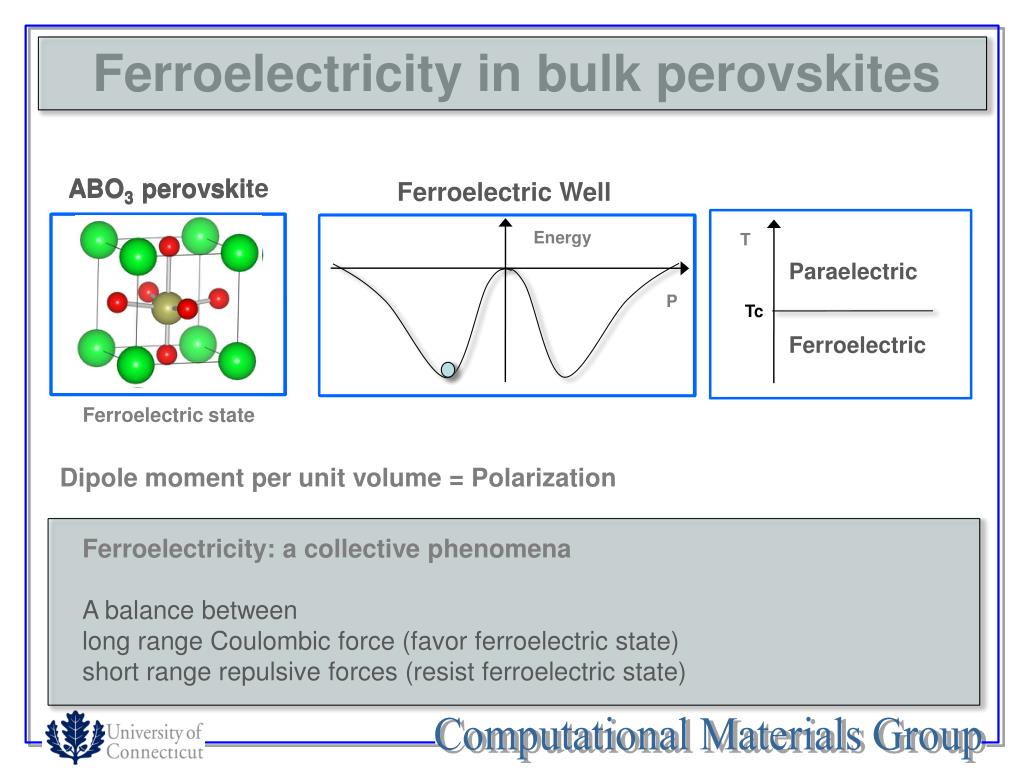 Ferroelectricity in bulk perovskites

$ABO_3$ perovskite

Ferroelectric state

Ferroelectric Well

Energy

P

T

Paraelectric

Tc

Ferroelectric

Dipole moment per unit volume = Polarization

Ferroelectricity: a collective phenomena

A balance between
long range Coulombic force (favor ferroelectric state)
short range repulsive forces (resist ferroelectric state)

University of Connecticut

Computational Materials Group